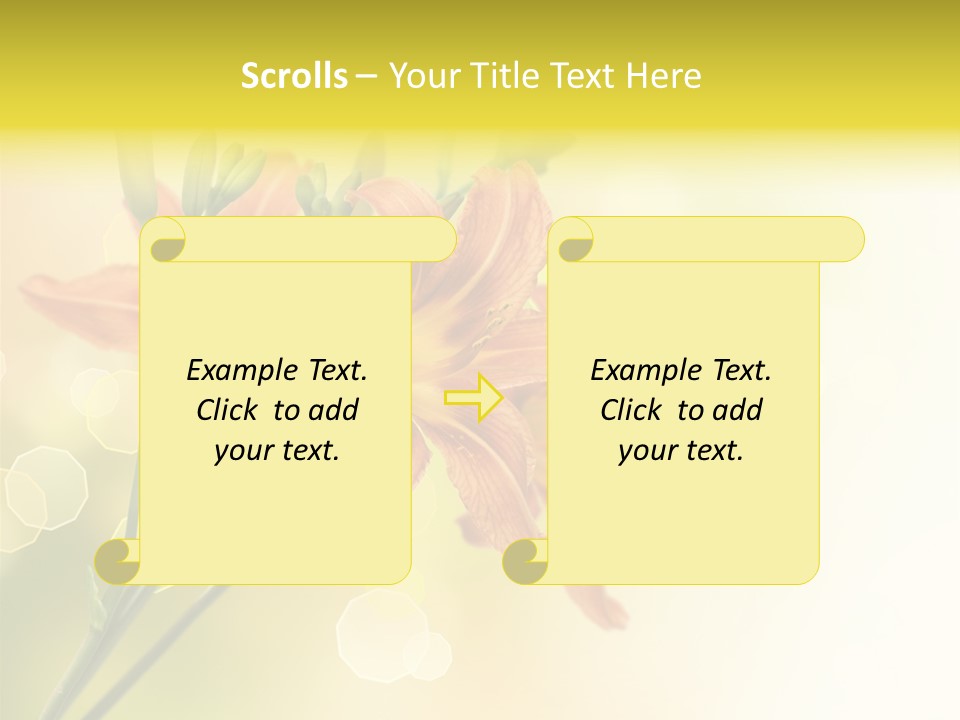 Scrolls – Your Title Text Here

Example Text. Click to add your text.

Example Text. Click to add your text.